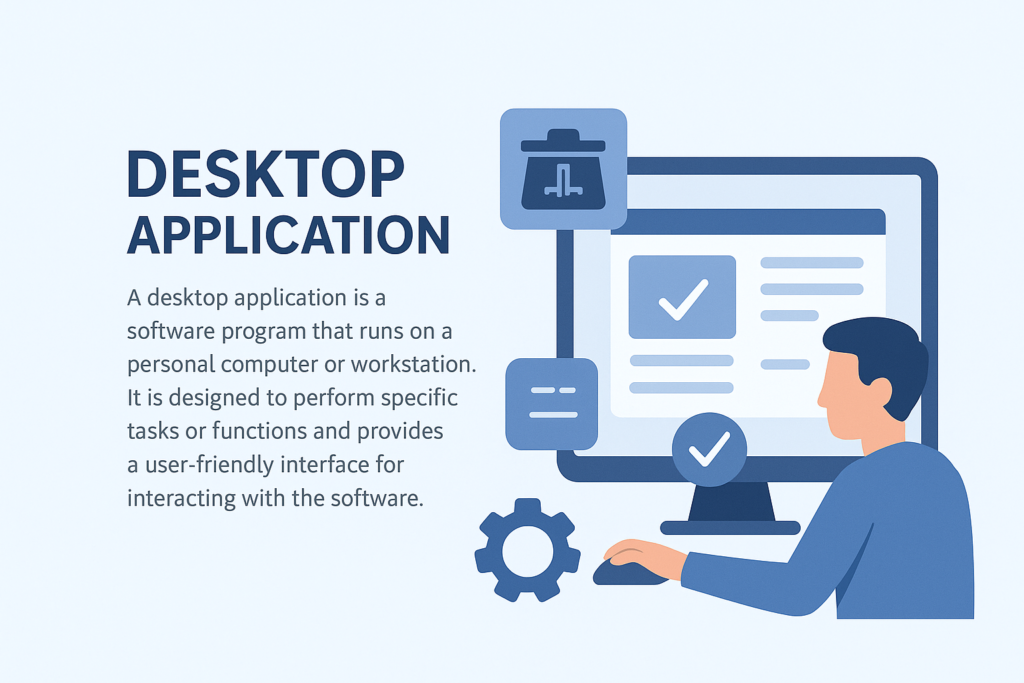 DESKTOP APPLICATION

A desktop application is a software program that runs on a personal computer or workstation. It is designed to perform specific tasks or functions and provides a user-friendly interface for interacting with the software.